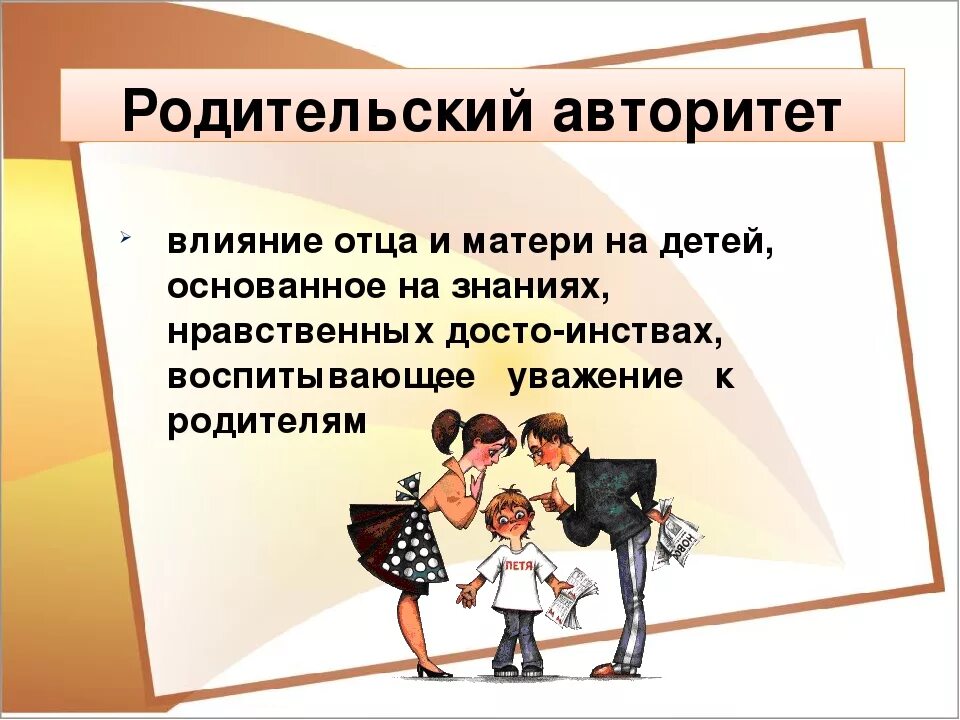 Родительский авторитет

влияние отца и матери на детей, основанное на знаниях, нравственных досто-инствах, воспитывающее уважение к родителям

ПЕТЯ